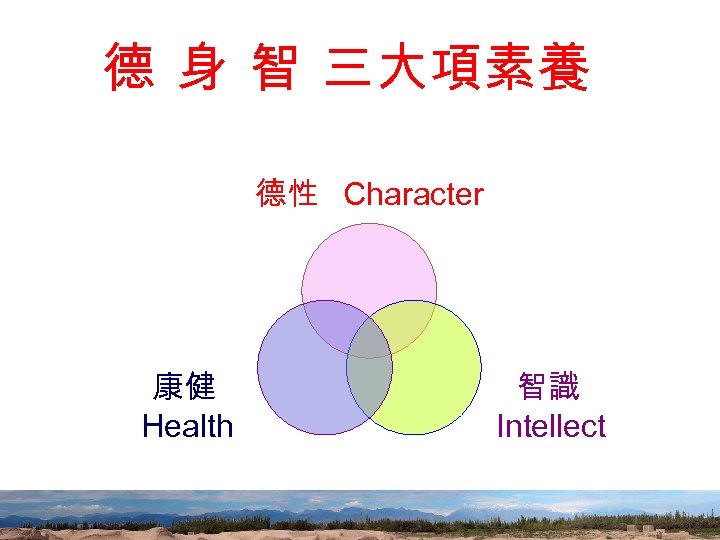 德 身 智 三大項素養

德性 Character

康健
Health

智識
Intellect